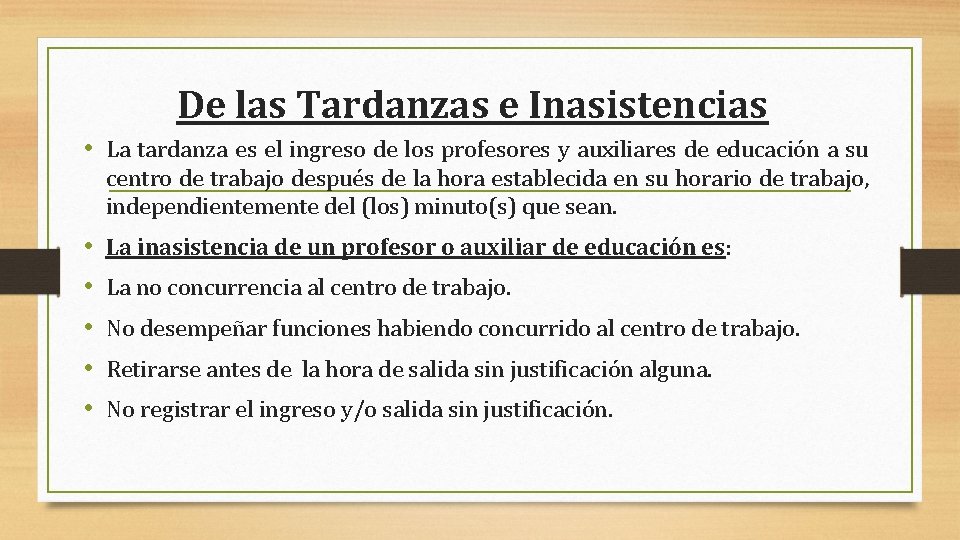 De las Tardanzas e Inasistencias

• La tardanza es el ingreso de los profesores y auxiliares de educación a su centro de trabajo después de la hora establecida en su horario de trabajo, independientemente del (los) minuto(s) que sean.

• La inasistencia de un profesor o auxiliar de educación es:

• La no concurrencia al centro de trabajo.

• No desempeñar funciones habiendo concurrido al centro de trabajo.

• Retirarse antes de la hora de salida sin justificación alguna.

• No registrar el ingreso y/o salida sin justificación.